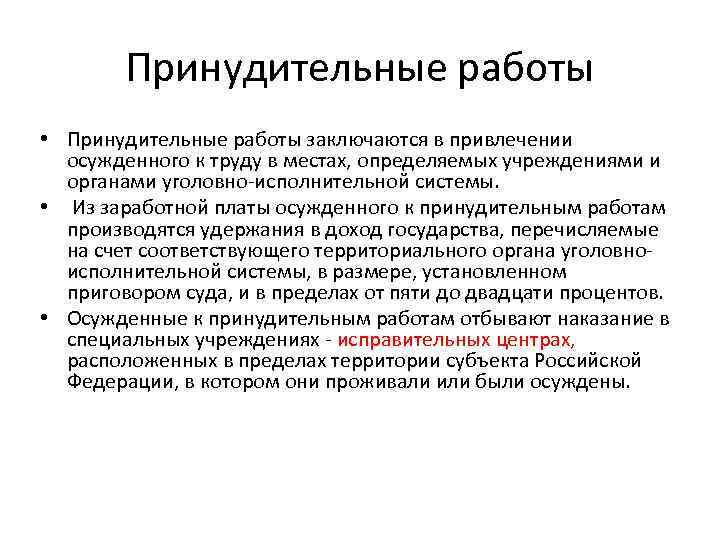 Принудительные работы

• Принудительные работы заключаются в привлечении осужденного к труду в местах, определяемых учреждениями и органами уголовно-исполнительной системы.

• Из заработной платы осужденного к принудительным работам производятся удержания в доход государства, перечисляемые на счет соответствующего территориального органа уголовно-исполнительной системы, в размере, установленном приговором суда, и в пределах от пяти до двадцати процентов.

• Осужденные к принудительным работам отбывают наказание в специальных учреждениях - исправительных центрах, расположенных в пределах территории субъекта Российской Федерации, в котором они проживали или были осуждены.